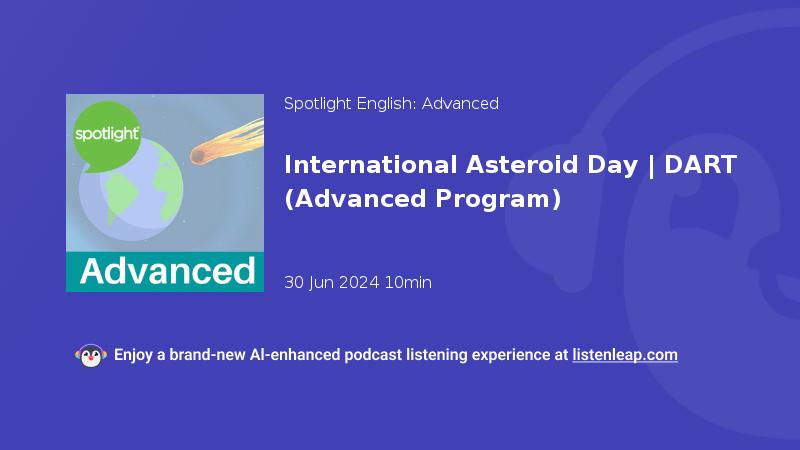 spotlight

Advanced

Spotlight English: Advanced

International Asteroid Day | DART (Advanced Program)

30 Jun 2024 10min

Enjoy a brand-new AI-enhanced podcast listening experience at listenleap.com